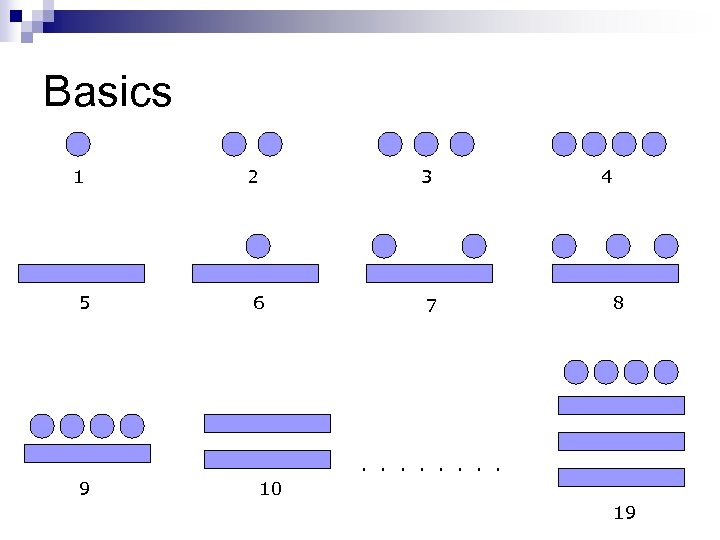 Basics

1

2

3

4

5

6

7

8

9

10

. . . . . . . . .

19